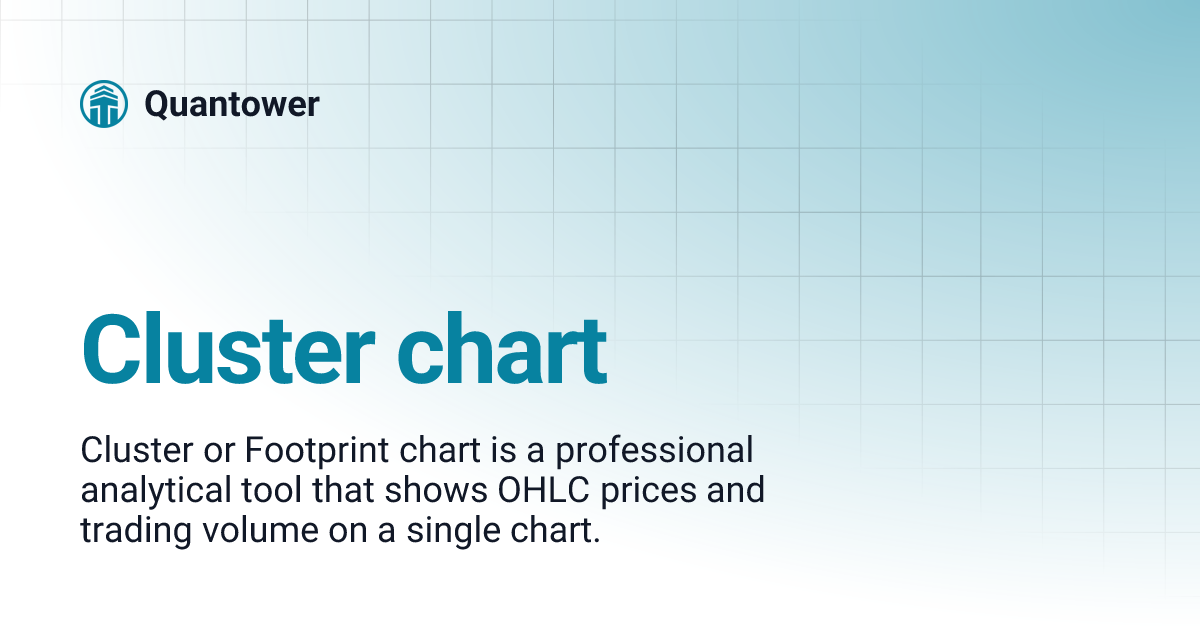 Quantower

Cluster chart

Cluster or Footprint chart is a professional analytical tool that shows OHLC prices and trading volume on a single chart.